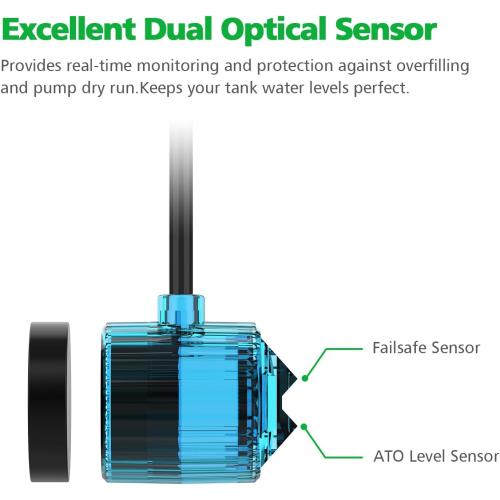 Excellent Dual Optical Sensor

Provides real-time monitoring and protection against overfilling and pump dry run.Keeps your tank water levels perfect.

Failsafe Sensor

ATO Level Sensor